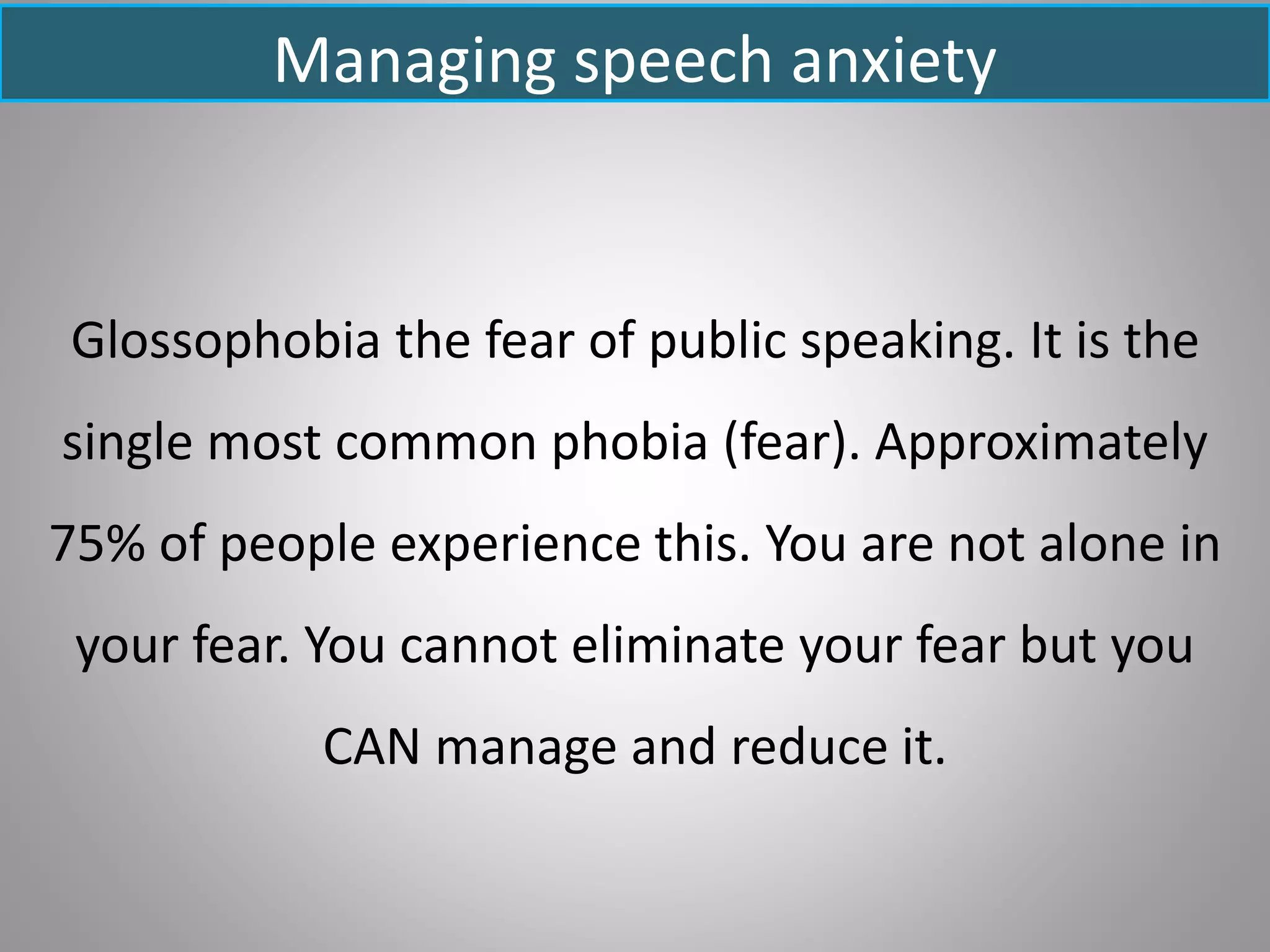 Managing speech anxiety

Glossophobia the fear of public speaking. It is the single most common phobia (fear). Approximately 75% of people experience this. You are not alone in your fear. You cannot eliminate your fear but you CAN manage and reduce it.